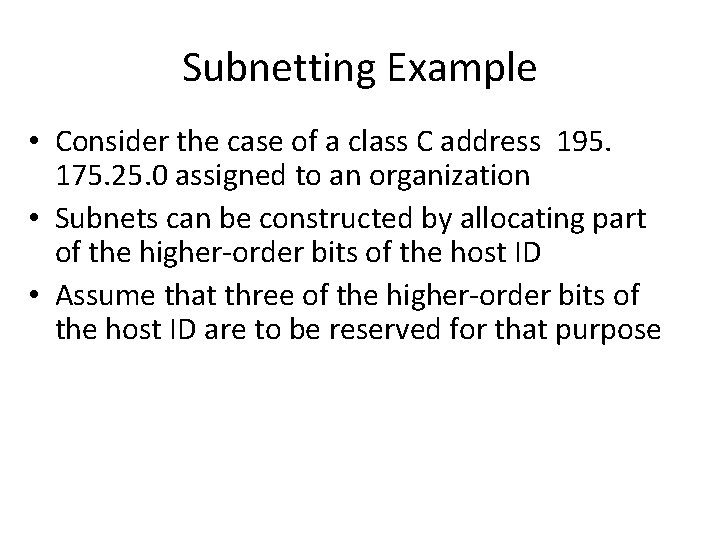 Subnetting Example

• Consider the case of a class C address 195. 175.25.0 assigned to an organization
• Subnets can be constructed by allocating part of the higher-order bits of the host ID
• Assume that three of the higher-order bits of the host ID are to be reserved for that purpose